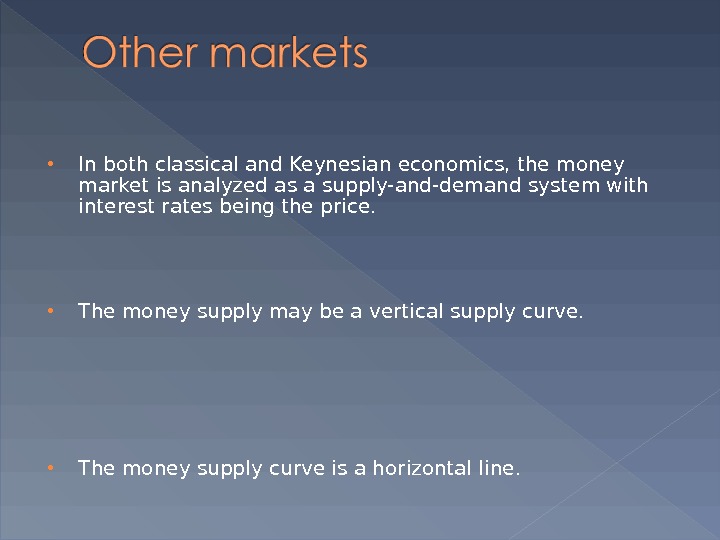 Other markets

• In both classical and Keynesian economics, the money market is analyzed as a supply-and-demand system with interest rates being the price.

• The money supply may be a vertical supply curve.

• The money supply curve is a horizontal line.